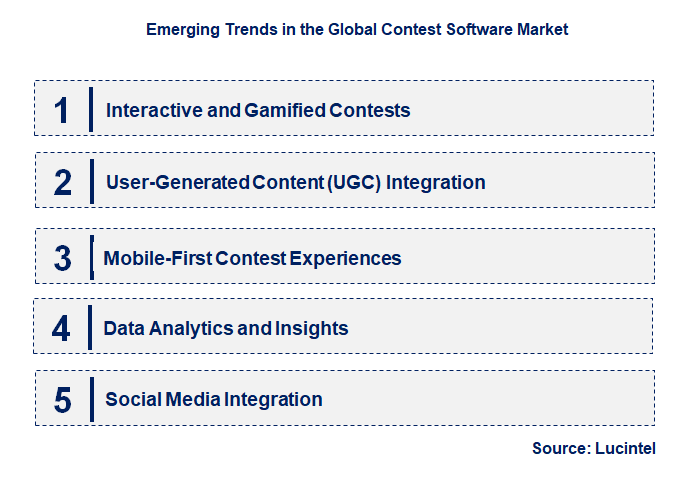 Emerging Trends in the Global Contest Software Market

1 Interactive and Gamified Contests

2 User-Generated Content (UGC) Integration

3 Mobile-First Contest Experiences

4 Data Analytics and Insights

5 Social Media Integration

Source: Lucintel